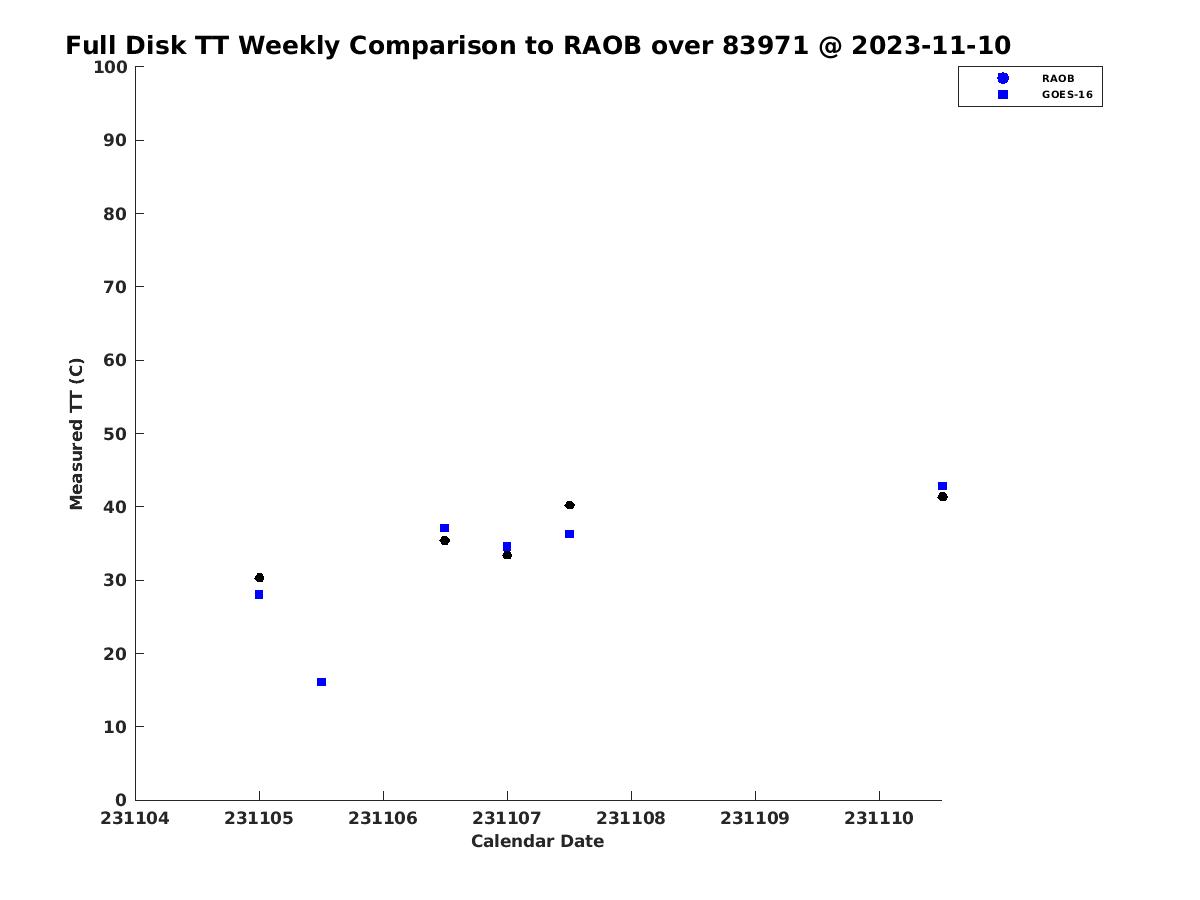 Full Disk TT Weekly Comparison to RAOB over 83971 @ 2023-11-10

RAOB
GOES-16

Measured TT (C)

100
90
80
70
60
50
40
30
20
10
0

231104 231105 231106 231107 231108 231109 231110

Calendar Date